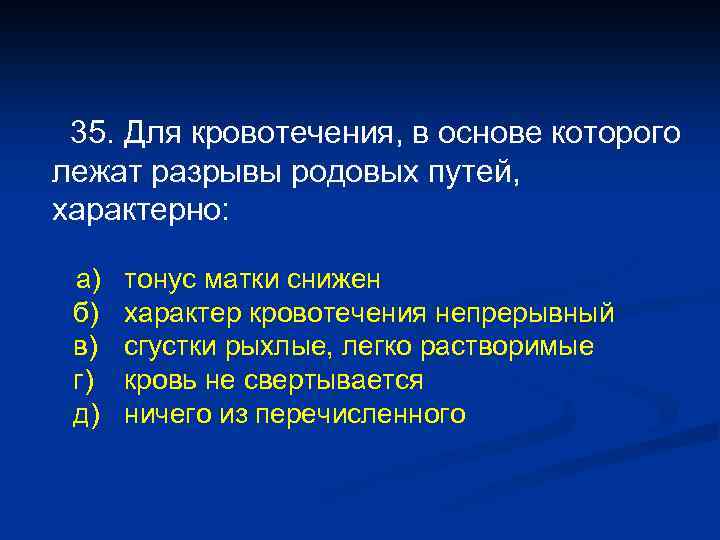 35. Для кровотечения, в основе которого лежат разрывы родовых путей, характерно:

а) тонус матки снижен
б) характер кровотечения непрерывный
в) сгустки рыхлые, легко растворимые
г) кровь не свертывается
д) ничего из перечисленного